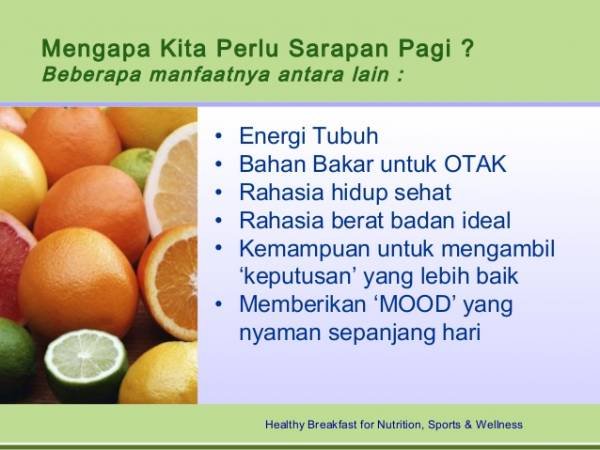 Mengapa Kita Perlu Sarapan Pagi ?
Beberapa manfaatnya antara lain :

• Energi Tubuh
• Bahan Bakar untuk OTAK
• Rahasia hidup sehat
• Rahasia berat badan ideal
• Kemampuan untuk mengambil ‘keputusan’ yang lebih baik
• Memberikan ‘MOOD’ yang nyaman sepanjang hari

Healthy Breakfast for Nutrition, Sports & Wellness